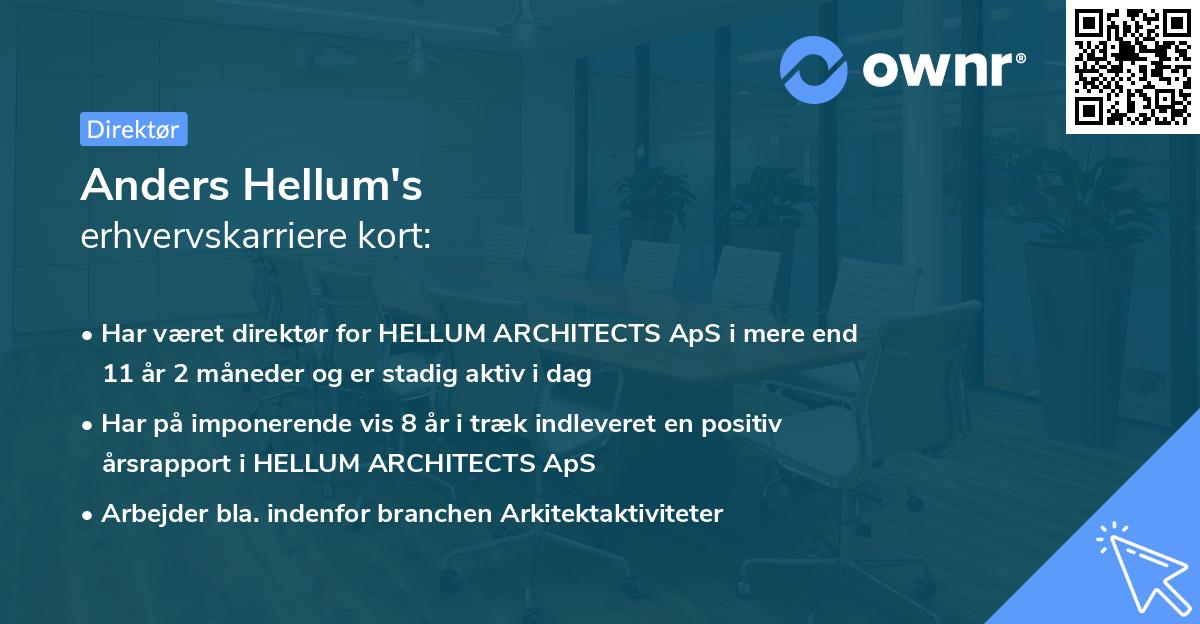 ownr®

Direktør

Anders Hellum's
erhvervskarriere kort:

• Har været direktør for HELLUM ARCHITECTS ApS i mere end 11 år 2 måneder og er stadig aktiv i dag

• Har på imponerende vis 8 år i træk indleveret en positiv årsrapport i HELLUM ARCHITECTS ApS

• Arbejder bla. indenfor branchen Arkitektaktiviteter